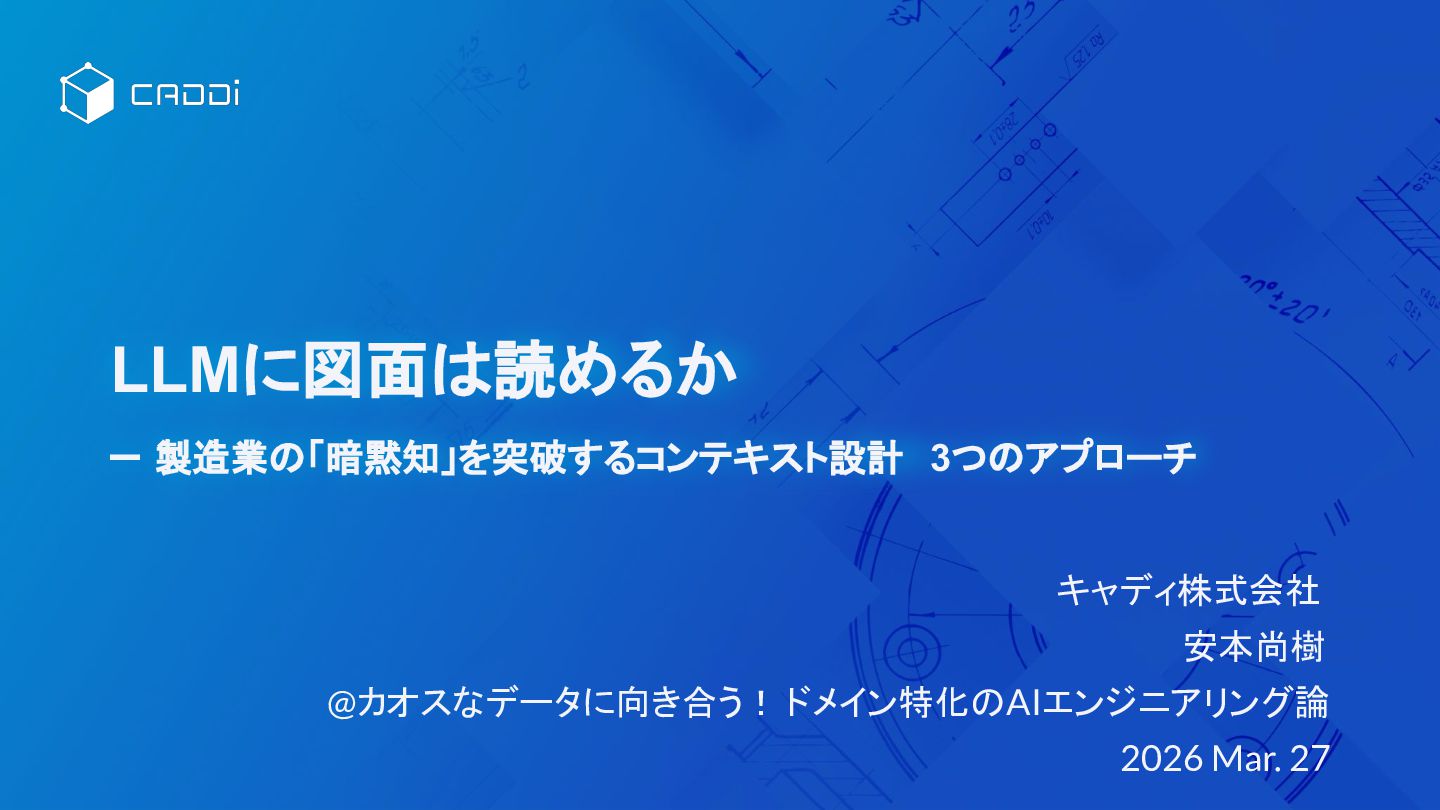 CADDi

LLMに図面は読めるか

ー 製造業の「暗黙知」を突破するコンテキスト設計　3つのアプローチ

キャディ株式会社

安本尚樹

@カオスなデータに向き合う！ドメイン特化のAIエンジニアリング論

2026 Mar. 27